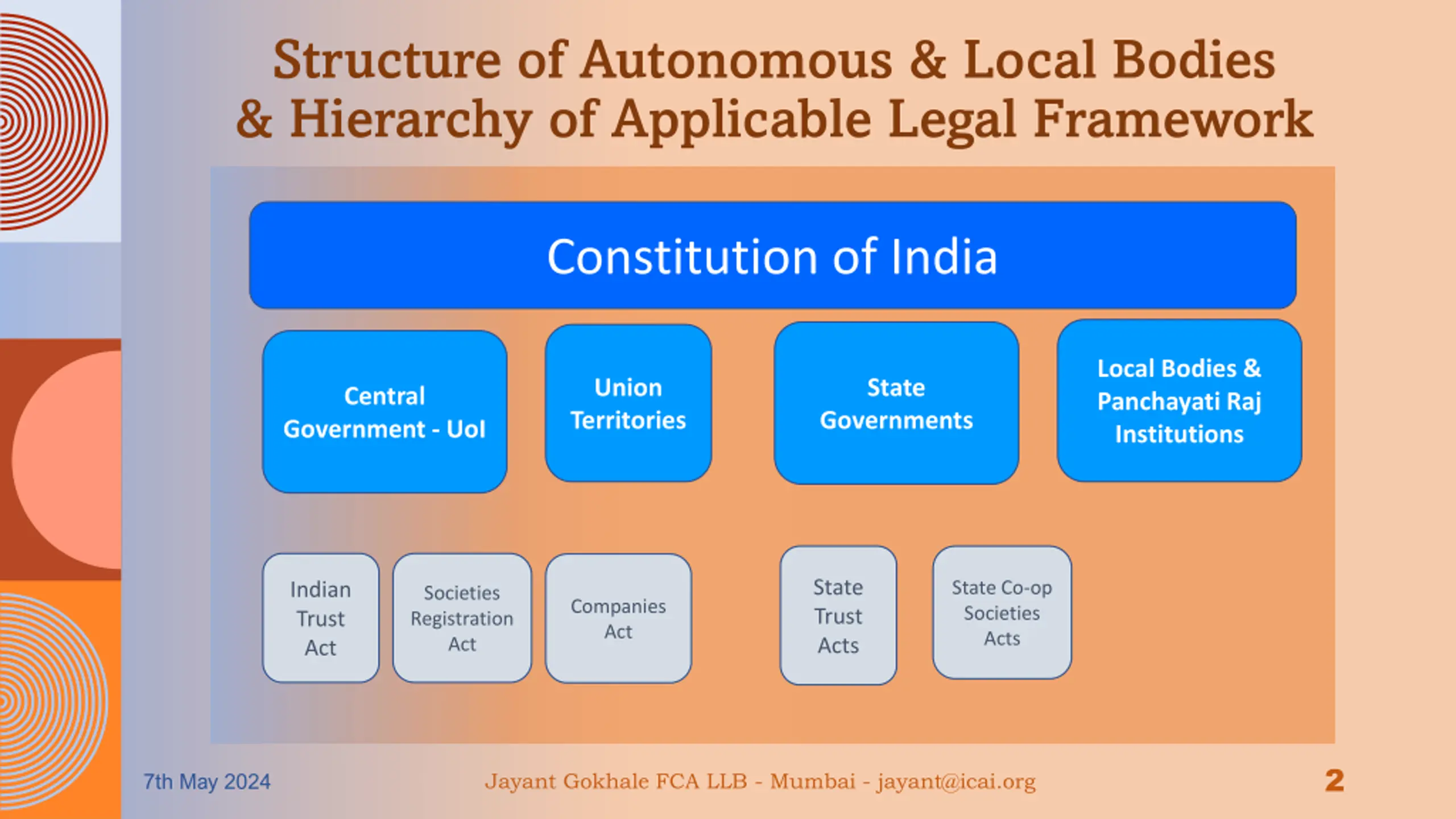 Structure of Autonomous & Local Bodies & Hierarchy of Applicable Legal Framework

Constitution of India

Central Government - UoI

Union Territories

State Governments

Local Bodies & Panchayati Raj Institutions

Indian Trust Act

Societies Registration Act

Companies Act

State Trust Acts

State Co-op Societies Acts

7th May 2024

Jayant Gokhale FCA LLB - Mumbai - jayant@icai.org

2